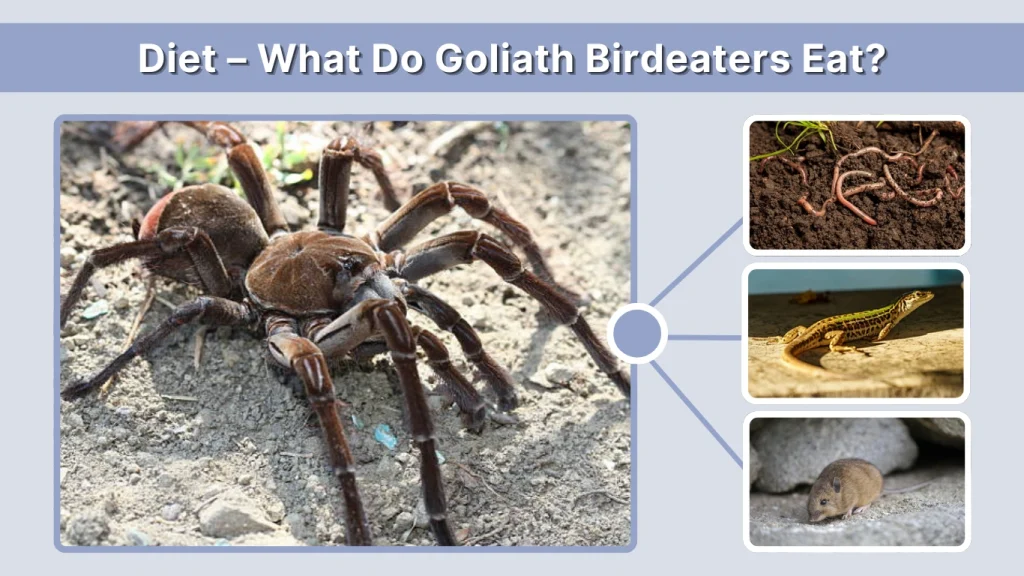 Diet – What Do Goliath Birdeaters Eat?